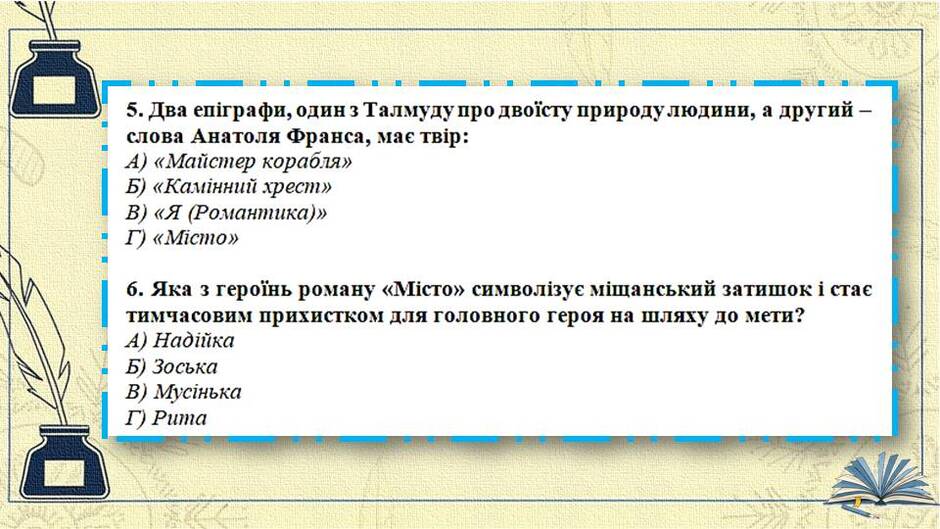 5. Два епіграфи, один з Талмуду про двоїсту природу людини, а другий – слова Анатоля Франса, має твір:
А) «Майстер корабля»
Б) «Камінний хрест»
В) «Я (Романтика)»
Г) «Місто»

6. Яка з героїнь роману «Місто» символізує міщанський затишок і стає тимчасовим прихистком для головного героя на шляху до мети?
А) Надійка
Б) Зоська
В) Мусінька
Г) Рита